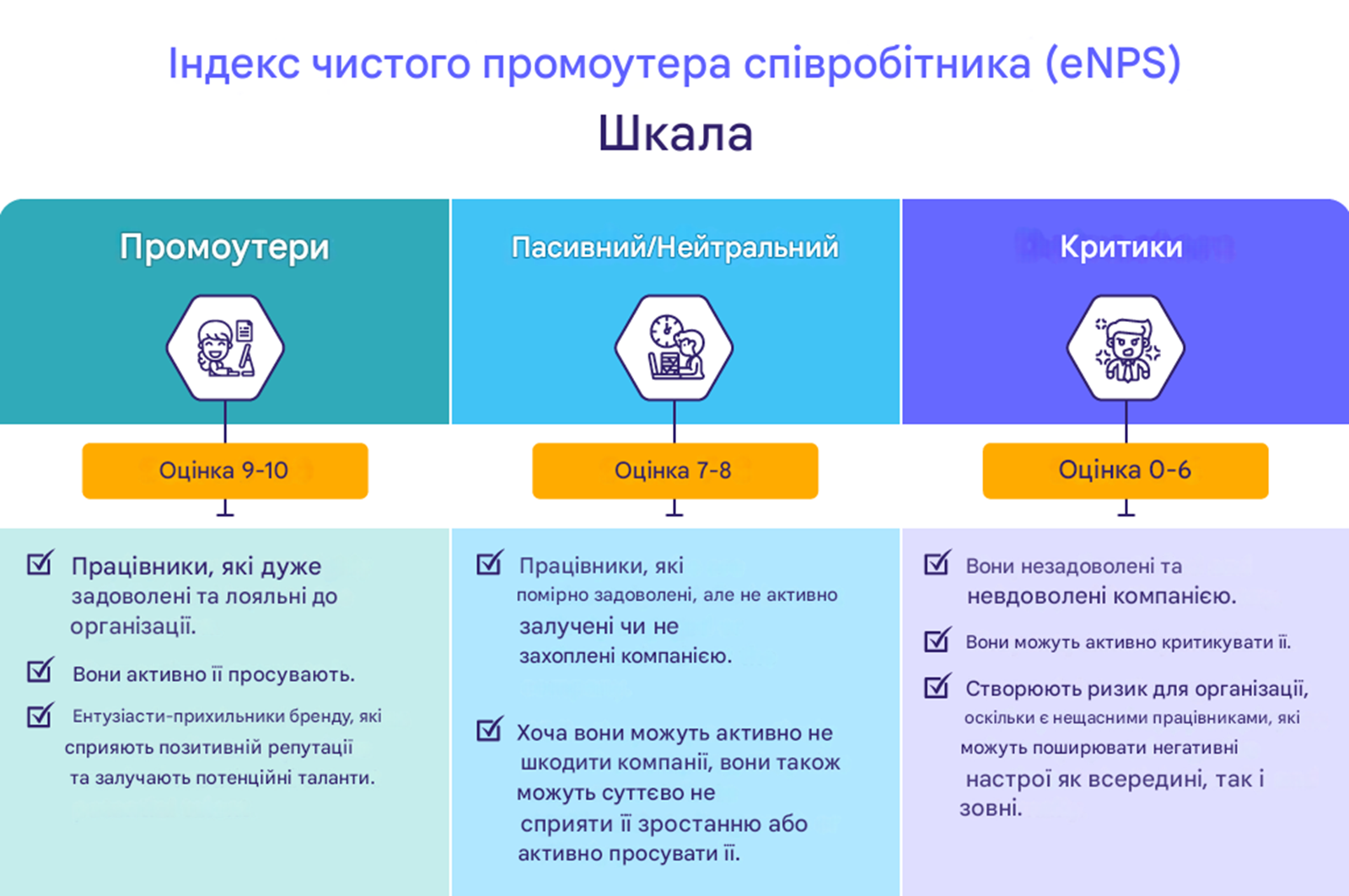 Індекс чистого промоутера співробітника (eNPS)

Шкала

Промоутери

Оцінка 9-10

Працівники, які дуже задоволені та лояльні до організації.

Вони активно її просувають.

Ентузіасти-прихильники бренду, які сприяють позитивній репутації та залучають потенційні таланти.

Пасивний/Нейтральний

Оцінка 7-8

Працівники, які помірно задоволені, але не активно залучені чи не захоплені компанією.

Хоча вони можуть активно не шкодити компанії, вони також можуть суттєво не сприяти її зростанню або активно просувати її.

Критики

Оцінка 0-6

Вони незадоволені та невдоволені компанією.

Вони можуть активно критикувати її.

Створюють ризик для організації, оскільки є нещасними працівниками, які можуть поширювати негативні настрої як всередині, так і зовні.